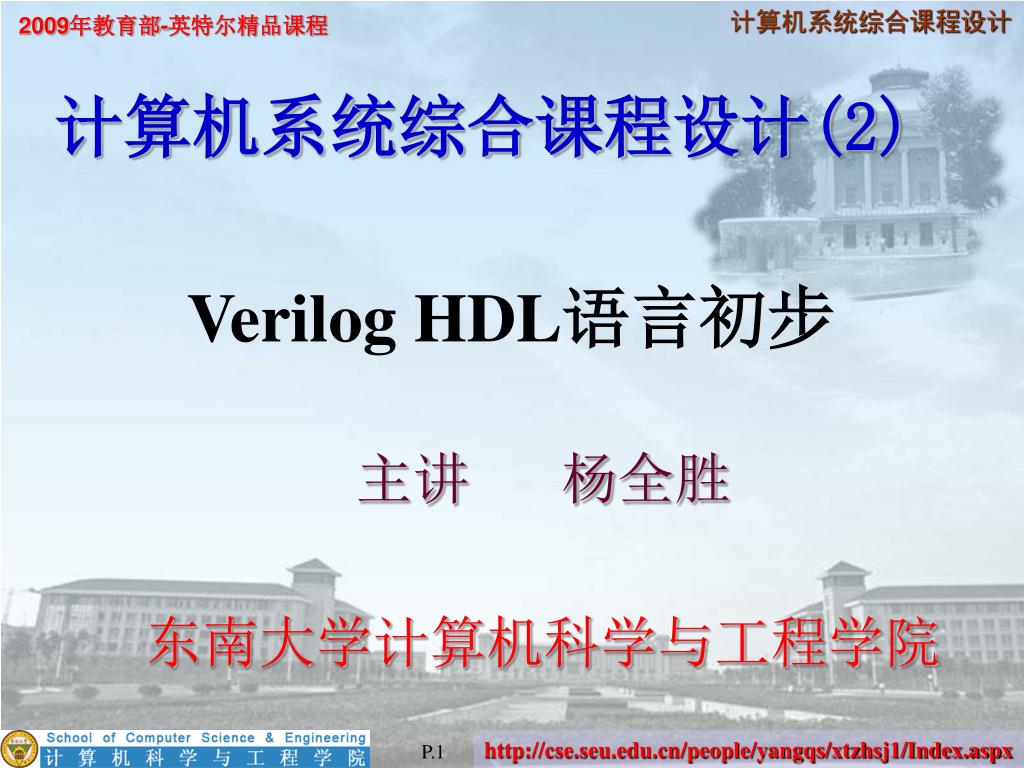 2009年教育部-英特尔精品课程

计算机系统综合课程设计

计算机系统综合课程设计(2)

Verilog HDL语言初步

主讲 杨全胜

东南大学计算机科学与工程学院

School of Computer Science & Engineering
计算机科学与工程学院

P.1

http://cse.seu.edu.cn/people/yangqs/xtzhsj1/Index.aspx